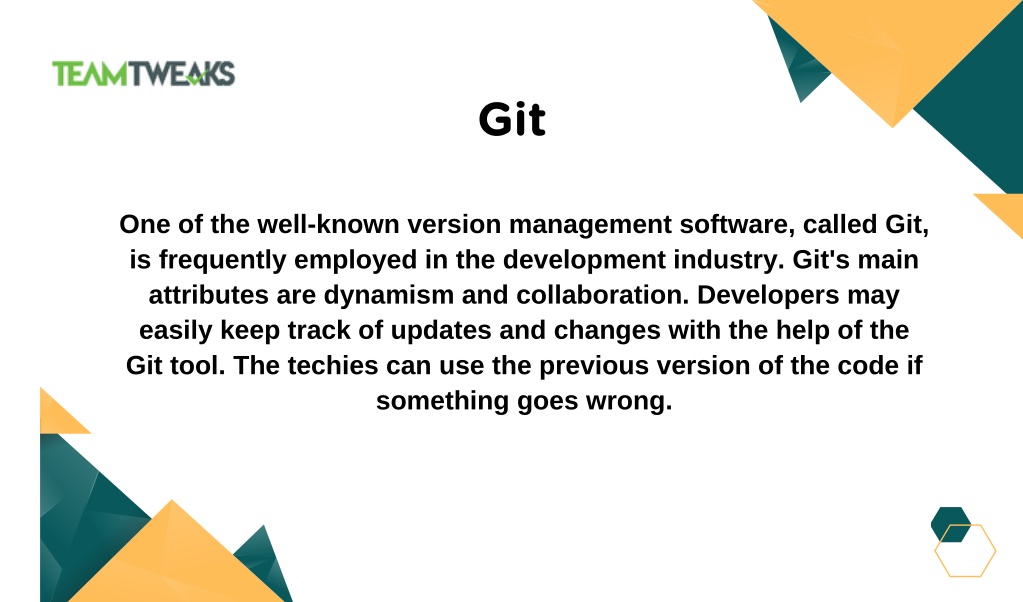 TEAMTWEAKS

Git

One of the well-known version management software, called Git, is frequently employed in the development industry. Git's main attributes are dynamism and collaboration. Developers may easily keep track of updates and changes with the help of the Git tool. The techies can use the previous version of the code if something goes wrong.